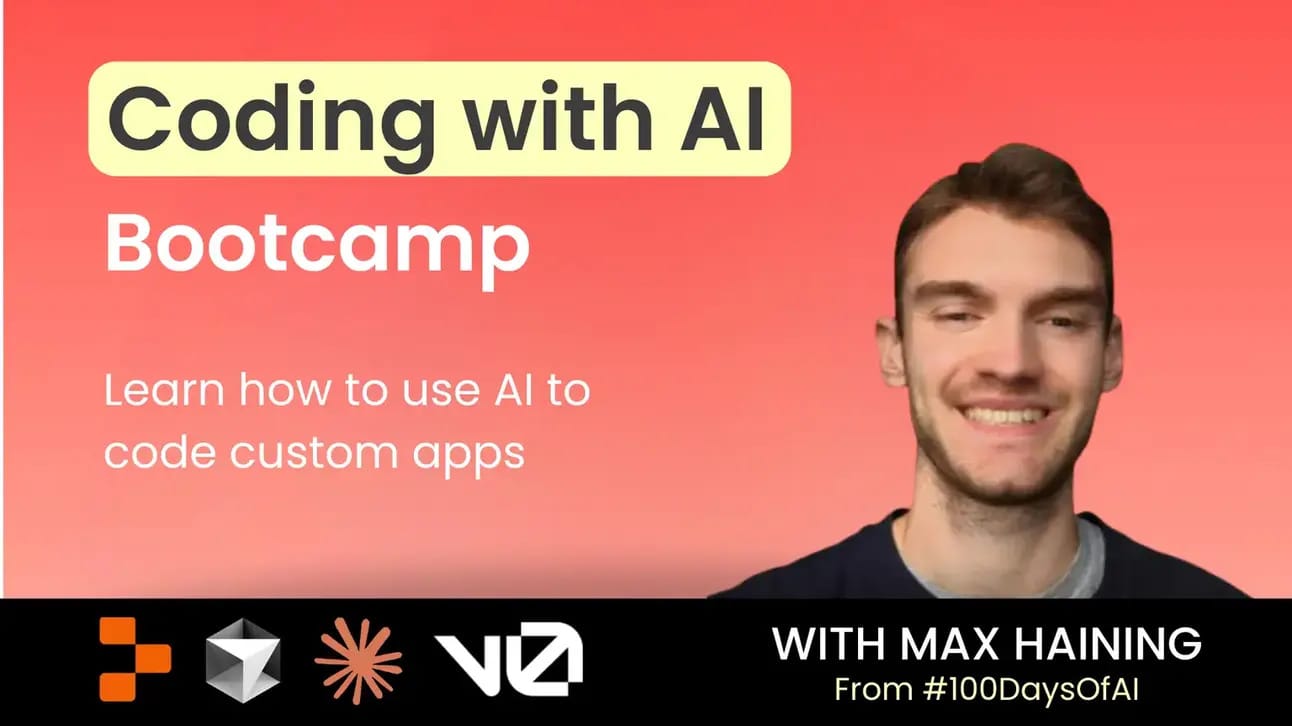 Coding with AI

Bootcamp

Learn how to use AI to code custom apps

v0

WITH MAX HAINING
From #100DaysOfAI